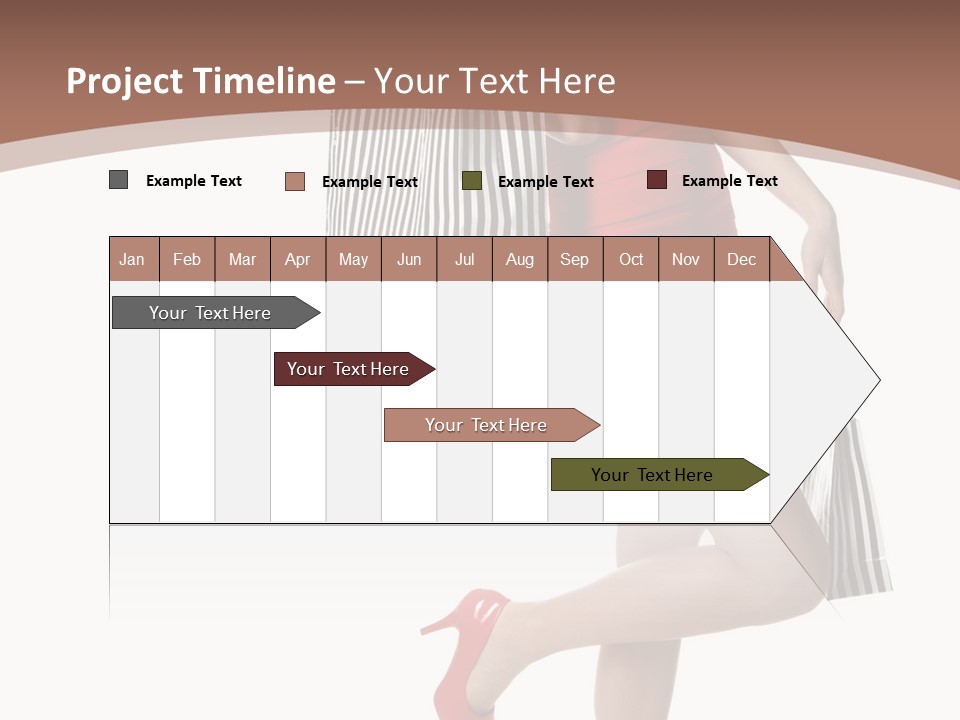 Project Timeline – Your Text Here

Example Text Example Text Example Text Example Text

| Jan | Feb | Mar | Apr | May | Jun | Jul | Aug | Sep | Oct | Nov | Dec |
|---|---|---|---|---|---|---|---|---|---|---|---|

Your Text Here

Your Text Here

Your Text Here

Your Text Here